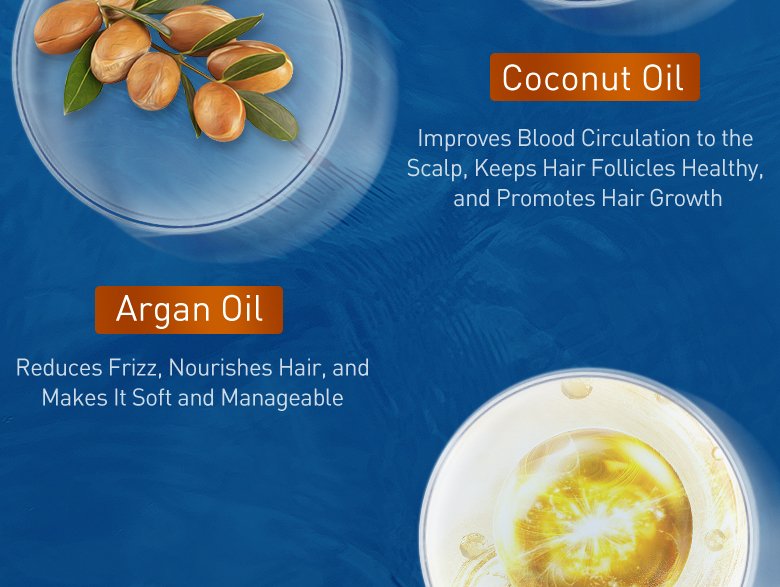 Coconut Oil

Improves Blood Circulation to the Scalp, Keeps Hair Follicles Healthy, and Promotes Hair Growth

Argan Oil

Reduces Frizz, Nourishes Hair, and Makes It Soft and Manageable